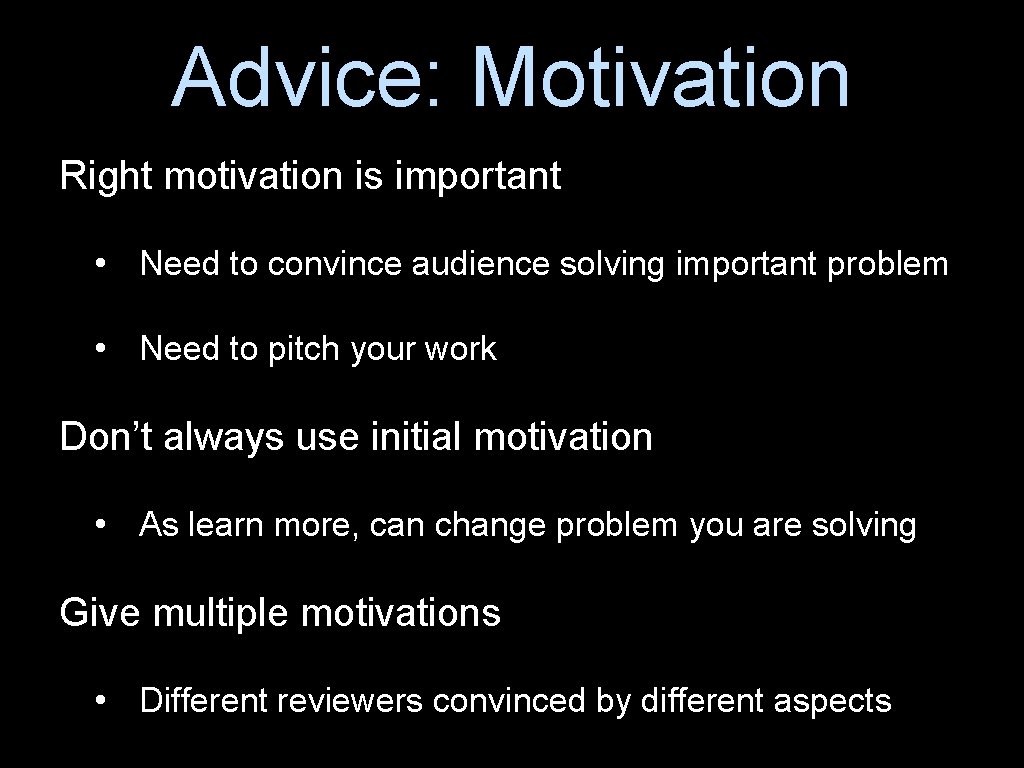 Advice: Motivation

Right motivation is important

• Need to convince audience solving important problem

• Need to pitch your work

Don’t always use initial motivation

• As learn more, can change problem you are solving

Give multiple motivations

• Different reviewers convinced by different aspects